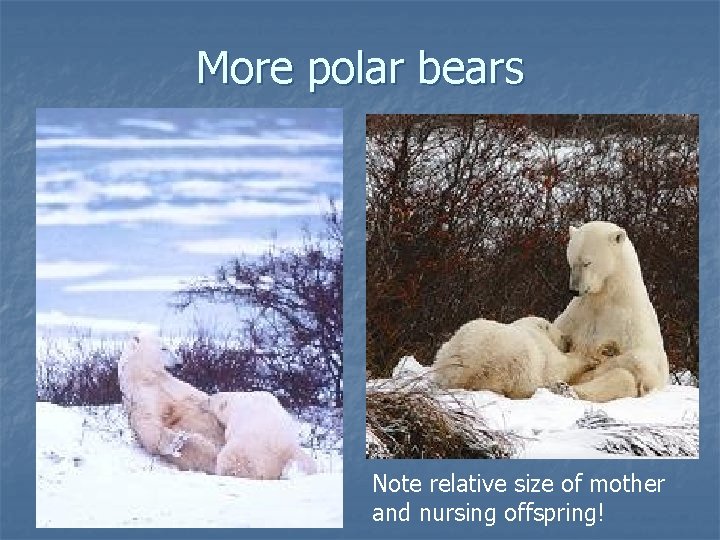 More polar bears

Note relative size of mother and nursing offspring!